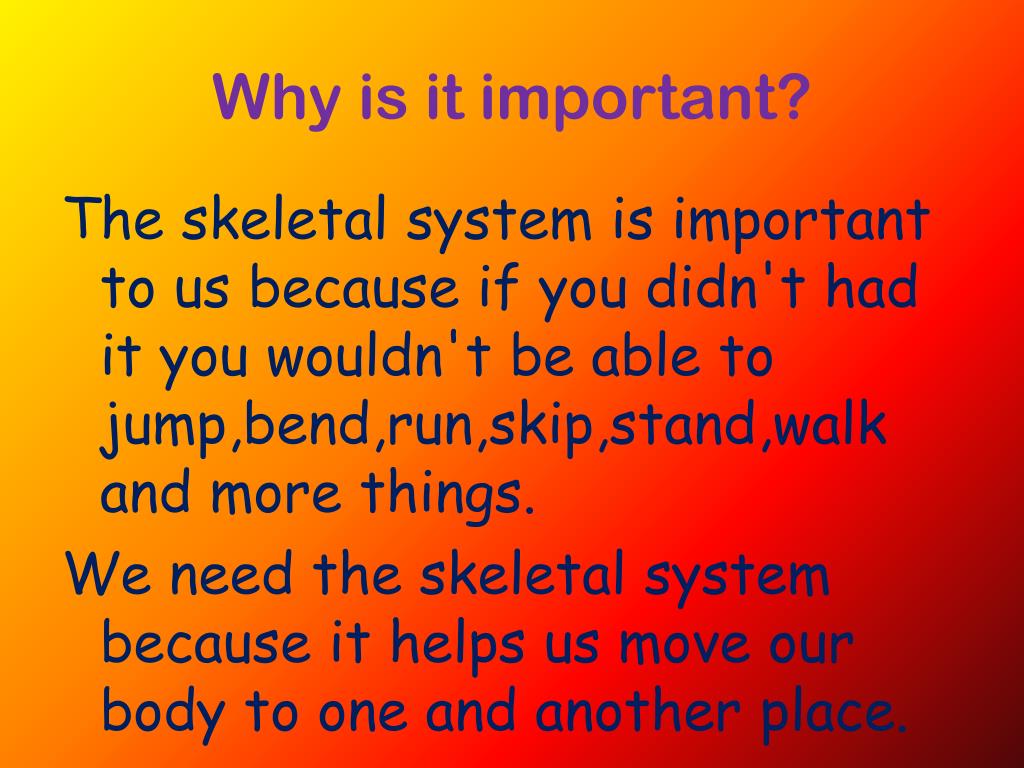 Why is it important?

The skeletal system is important to us because if you didn't had it you wouldn't be able to jump,bend,run,skip,stand,walk and more things.

We need the skeletal system because it helps us move our body to one and another place.